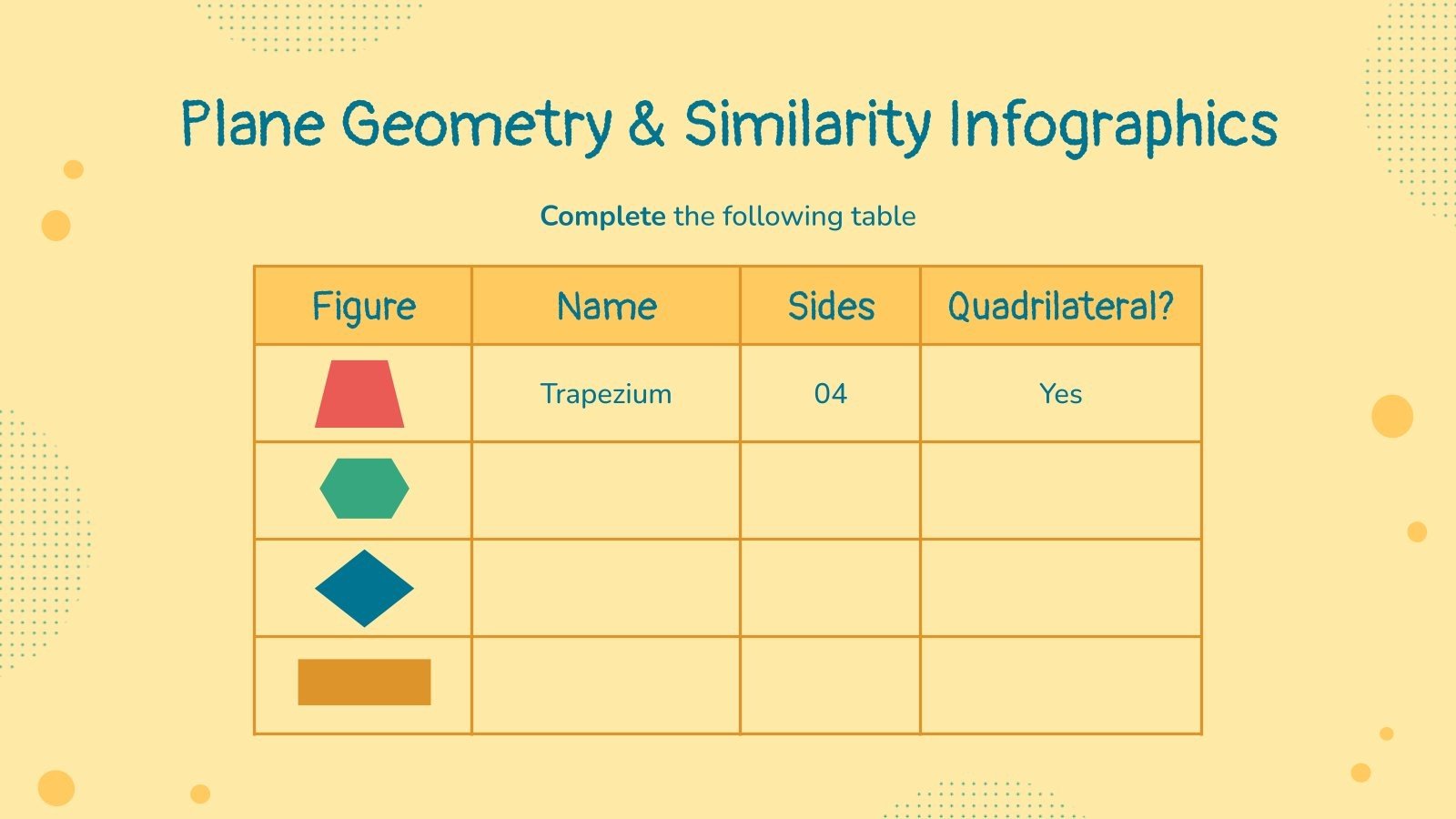 Plane Geometry & Similarity Infographics

Complete the following table

| Figure | Name | Sides | Quadrilateral? |
|---|---|---|---|
| | Trapezium | 04 | Yes |
| | | | |
| | | | |
| | | | |